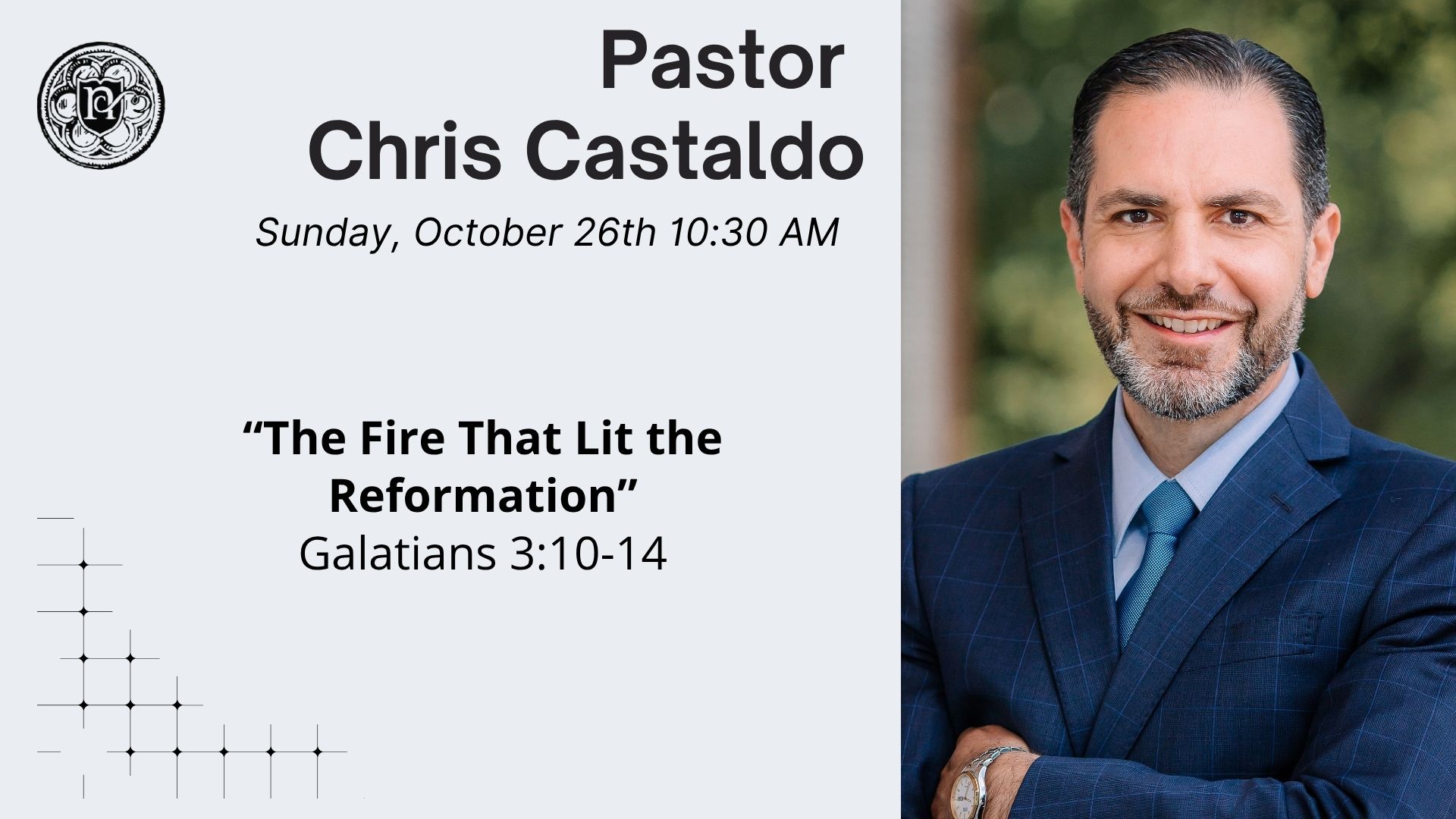 Pastor
Chris Castaldo

Sunday, October 26th 10:30 AM

“The Fire That Lit the Reformation”
Galatians 3:10-14